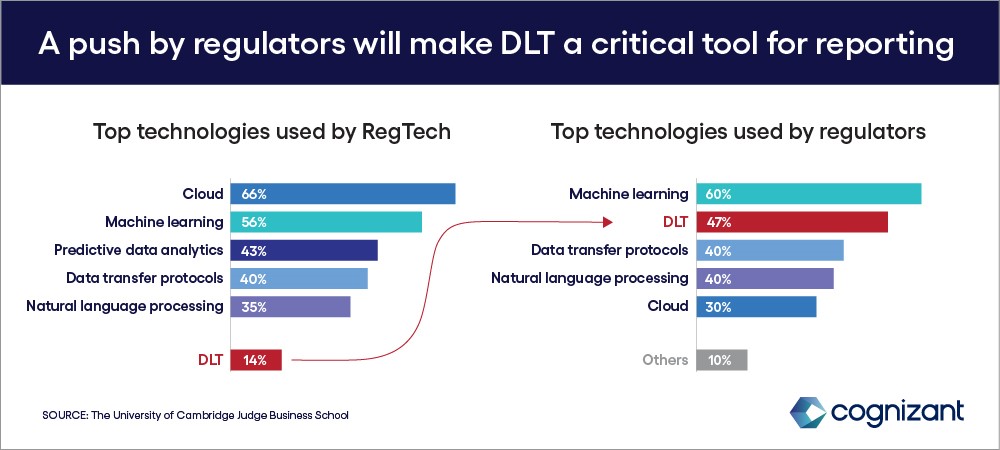 A push by regulators will make DLT a critical tool for reporting

Top technologies used by RegTech

Cloud 66%
Machine learning 56%
Predictive data analytics 43%
Data transfer protocols 40%
Natural language processing 35%

DLT 14%

Top technologies used by regulators

Machine learning 60%
DLT 47%
Data transfer protocols 40%
Natural language processing 40%
Cloud 30%

Others 10%

SOURCE: The University of Cambridge Judge Business School

cognizant